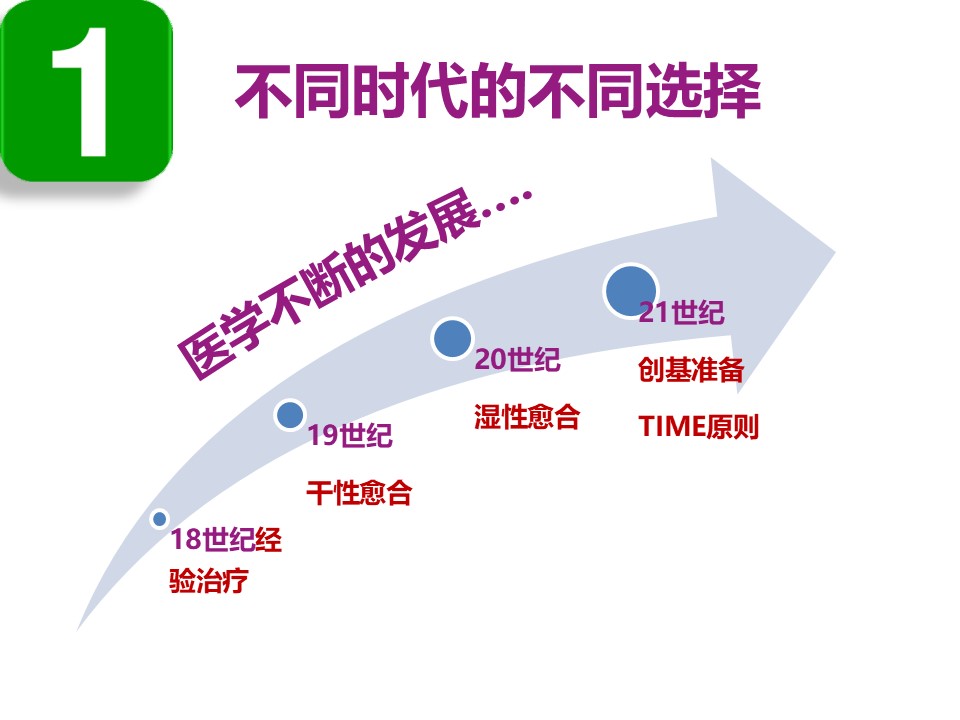 1

不同时代的不同选择

医学不断的发展….

18世纪经验治疗

19世纪

干性愈合

20世纪

湿性愈合

21世纪

创基准备

TIME原则